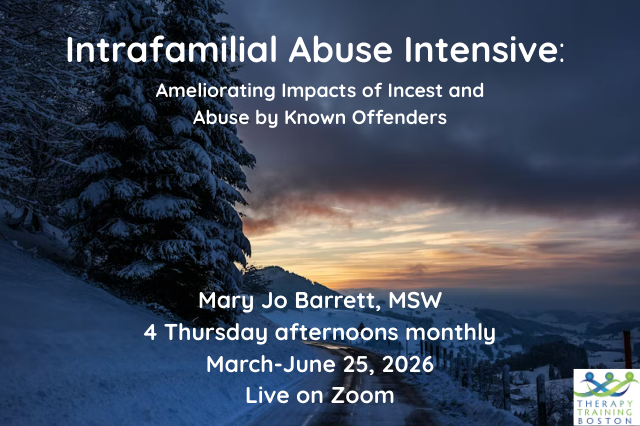 Intrafamilial Abuse Intensive:

Ameliorating Impacts of Incest and Abuse by Known Offenders

Mary Jo Barrett, MSW
4 Thursday afternoons monthly
March-June 25, 2026
Live on Zoom

THERAPY TRAINING BOSTON